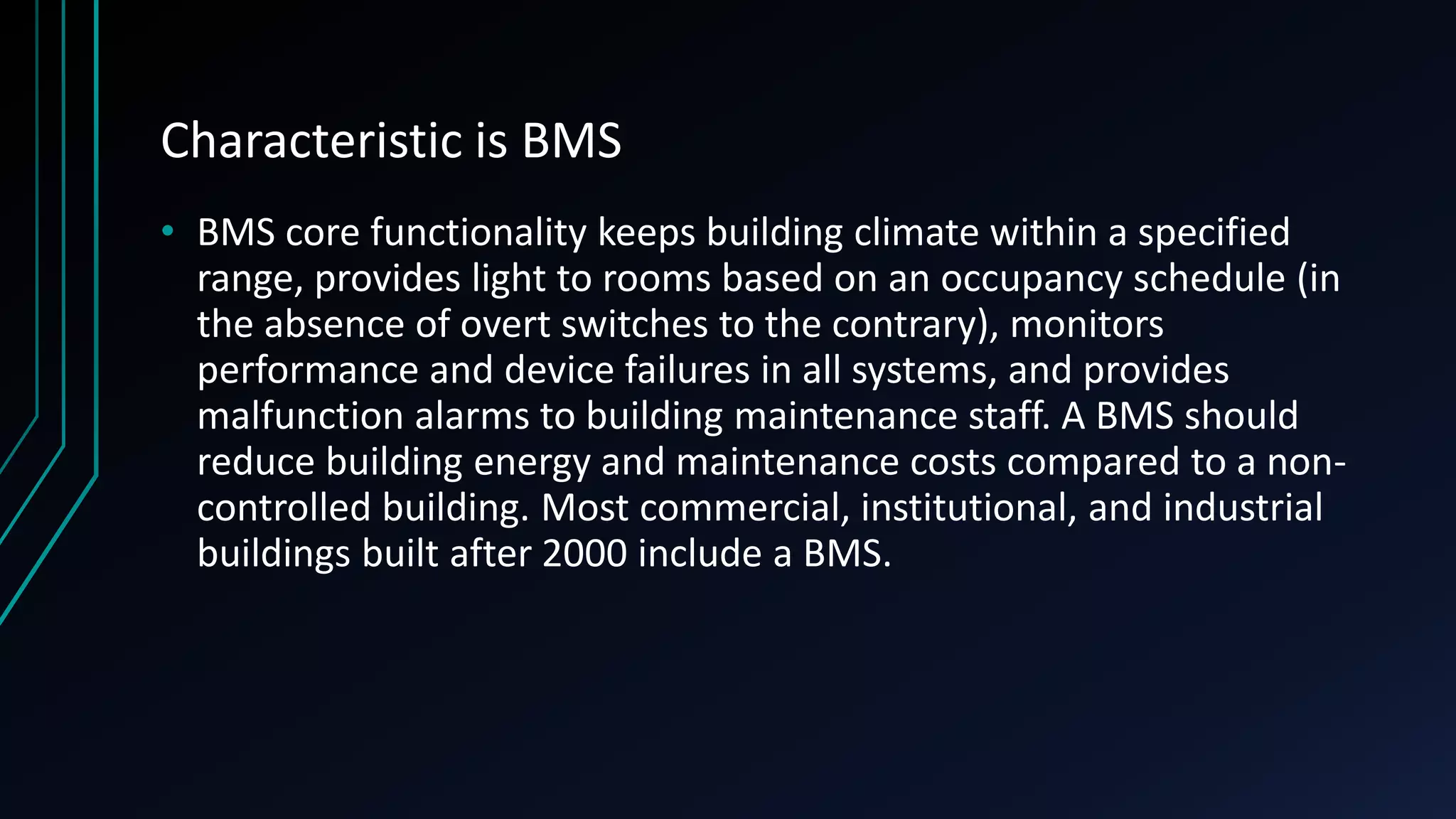 Characteristic is BMS

• BMS core functionality keeps building climate within a specified range, provides light to rooms based on an occupancy schedule (in the absence of overt switches to the contrary), monitors performance and device failures in all systems, and provides malfunction alarms to building maintenance staff. A BMS should reduce building energy and maintenance costs compared to a non-controlled building. Most commercial, institutional, and industrial buildings built after 2000 include a BMS.